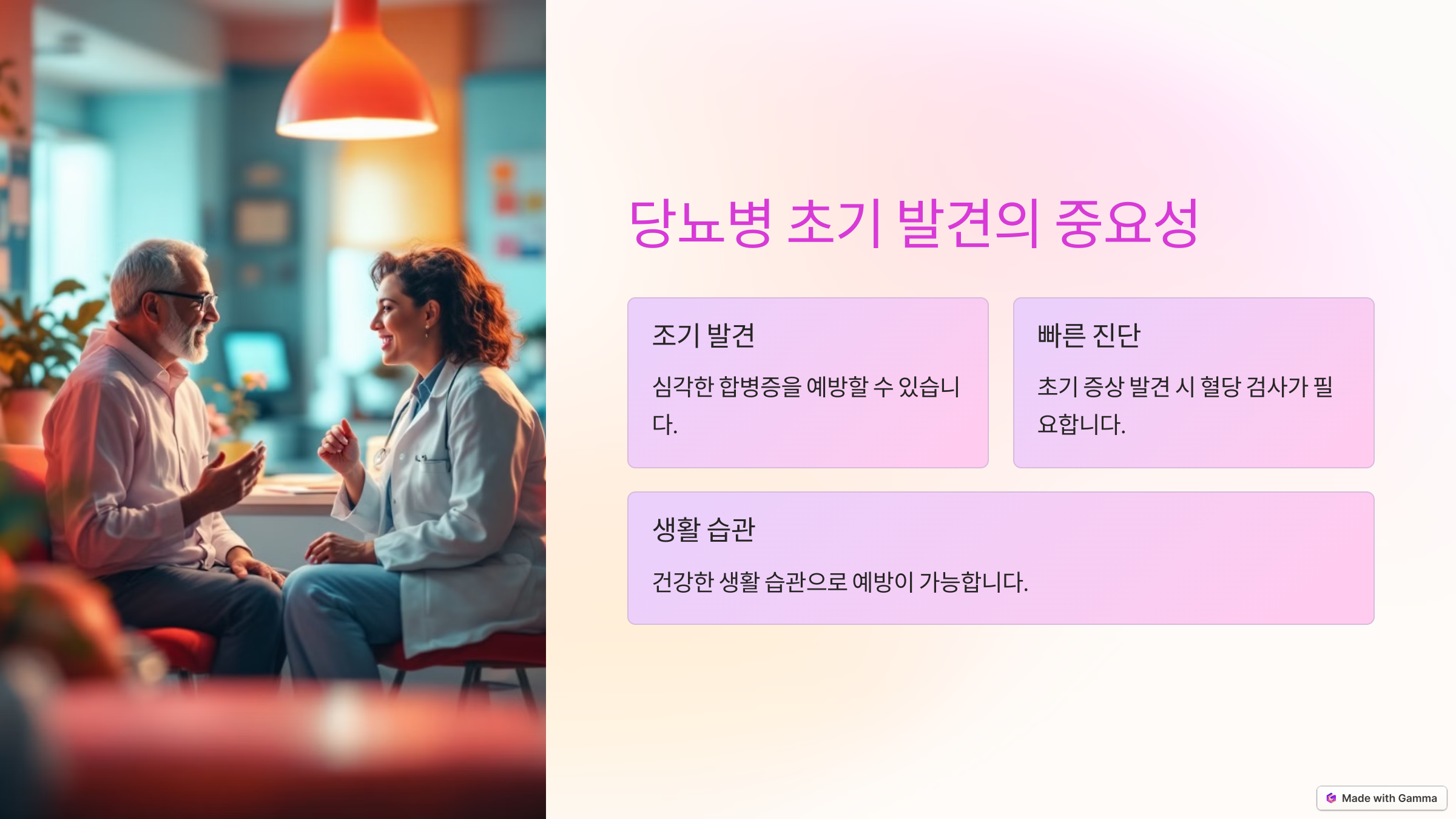 당뇨병 초기 발견의 중요성

조기 발견

심각한 합병증을 예방할 수 있습니다.

빠른 진단

초기 증상 발견 시 혈당 검사가 필요합니다.

생활 습관

건강한 생활 습관으로 예방이 가능합니다.

Made with Gamma